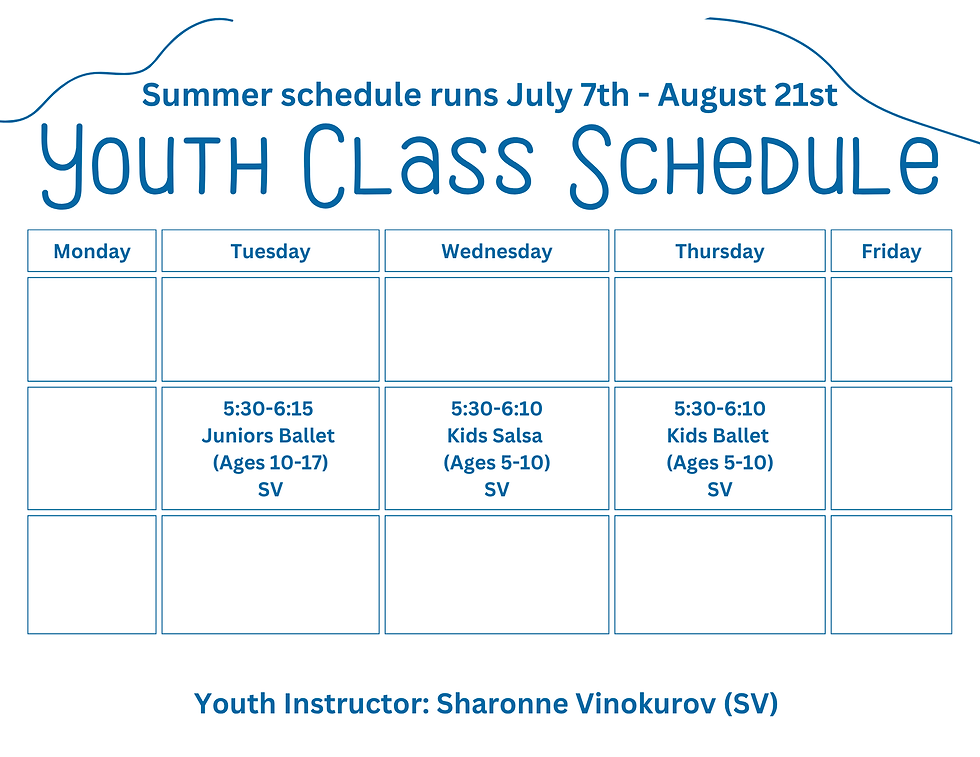 Summer schedule runs July 7th - August 21st

Youth Class Schedule

| Monday | Tuesday | Wednesday | Thursday | Friday |
|---|---|---|---|---|
| | | | | |
| | 5:30-6:15 Juniors Ballet (Ages 10-17) SV | 5:30-6:10 Kids Salsa (Ages 5-10) SV | 5:30-6:10 Kids Ballet (Ages 5-10) SV | |
| | | | | |

Youth Instructor: Sharonne Vinokurov (SV)